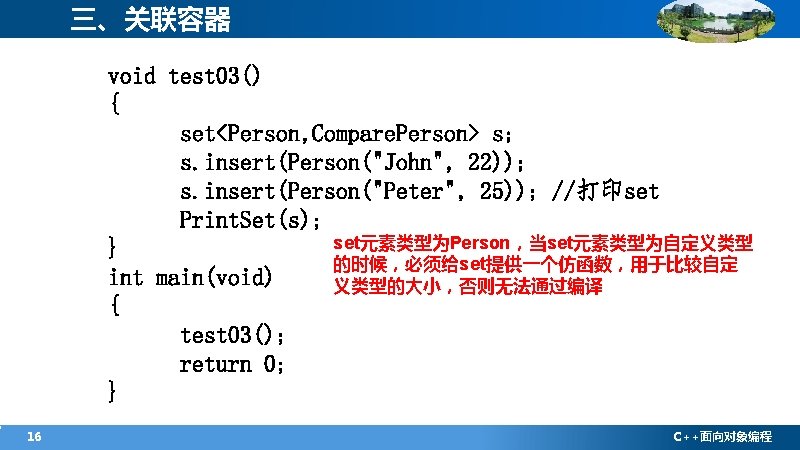 三、关联容器

void test03()
{
set<Person,ComparePerson> s;
s.insert(Person("John", 22));
s.insert(Person("Peter", 25)); //打印set
PrintSet(s);
}
int main(void)
{
test03();
return 0;
}

set元素类型为Person，当set元素类型为自定义类型的时候，必须给set提供一个仿函数，用于比较自定义类型的大小，否则无法通过编译

16

C++面向对象编程